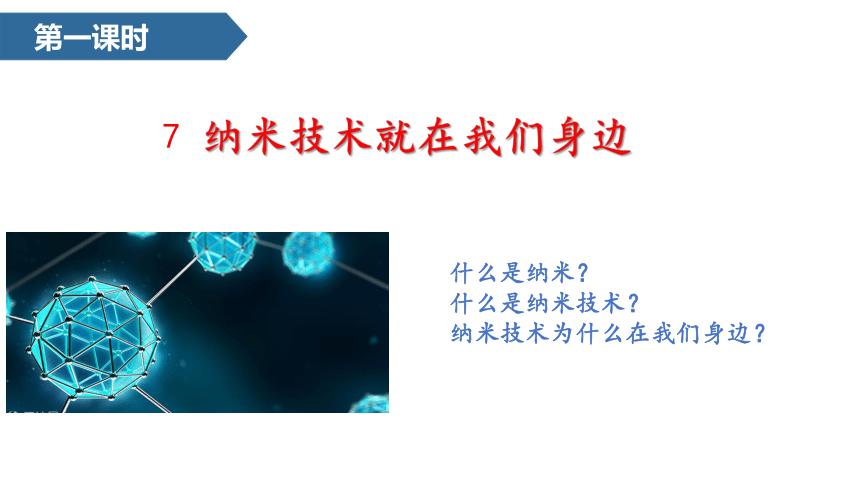 第一课时

7 纳米技术就在我们身边

什么是纳米？
什么是纳米技术？
纳米技术为什么在我们身边？